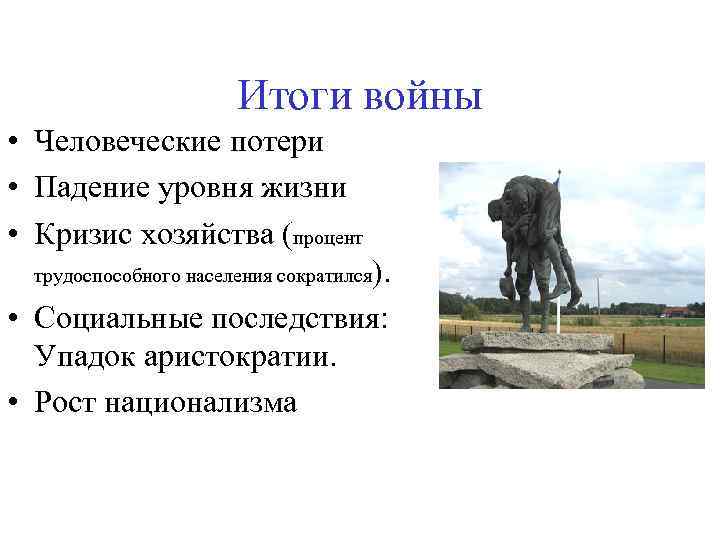 Итоги войны

• Человеческие потери
• Падение уровня жизни
• Кризис хозяйства (процент трудоспособного населения сократился).
• Социальные последствия: Упадок аристократии.
• Рост национализма